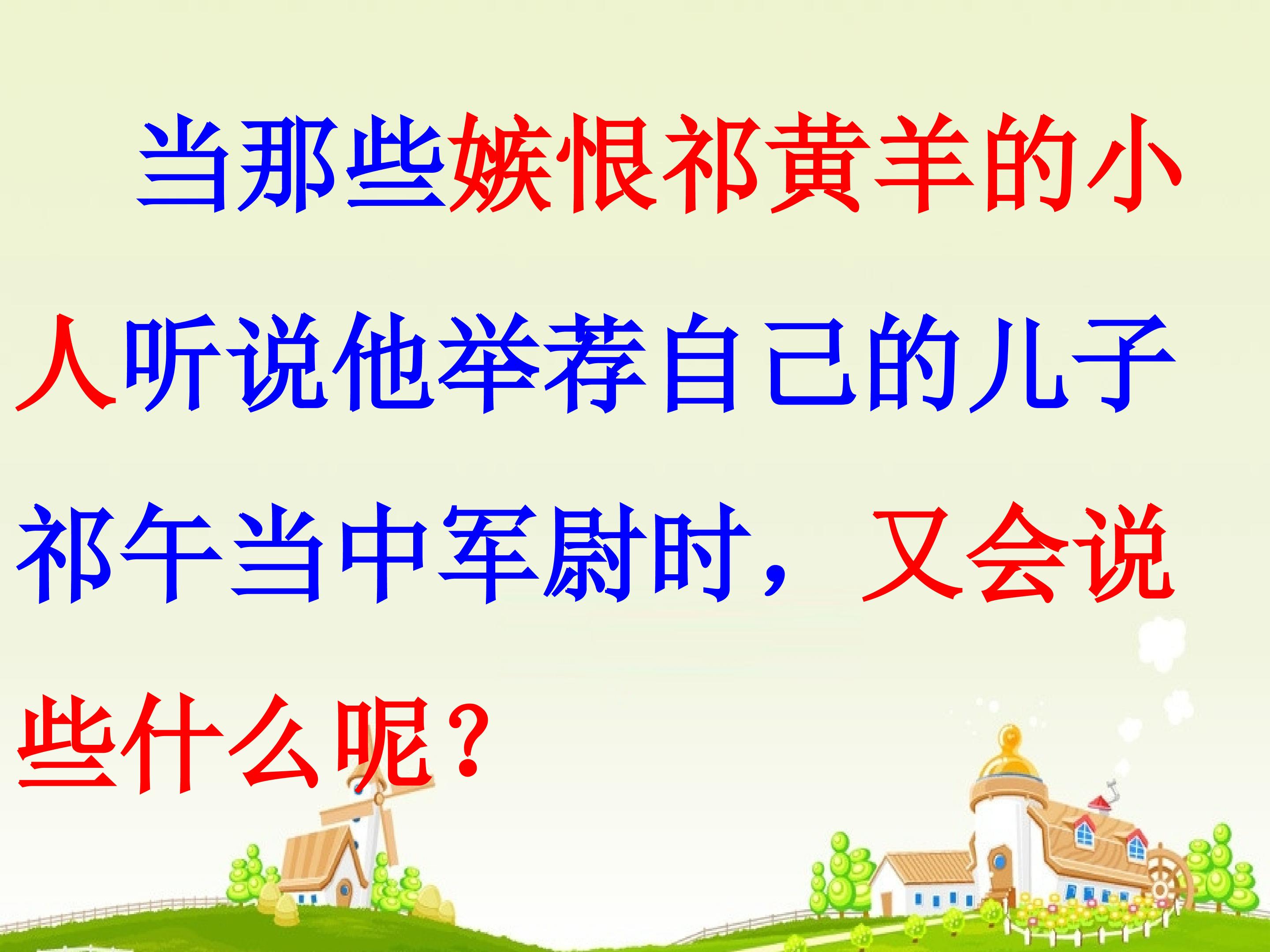 当那些嫉恨祁黄羊的小人听说他举荐自己的儿子祁午当中军尉时，又会说些什么呢？